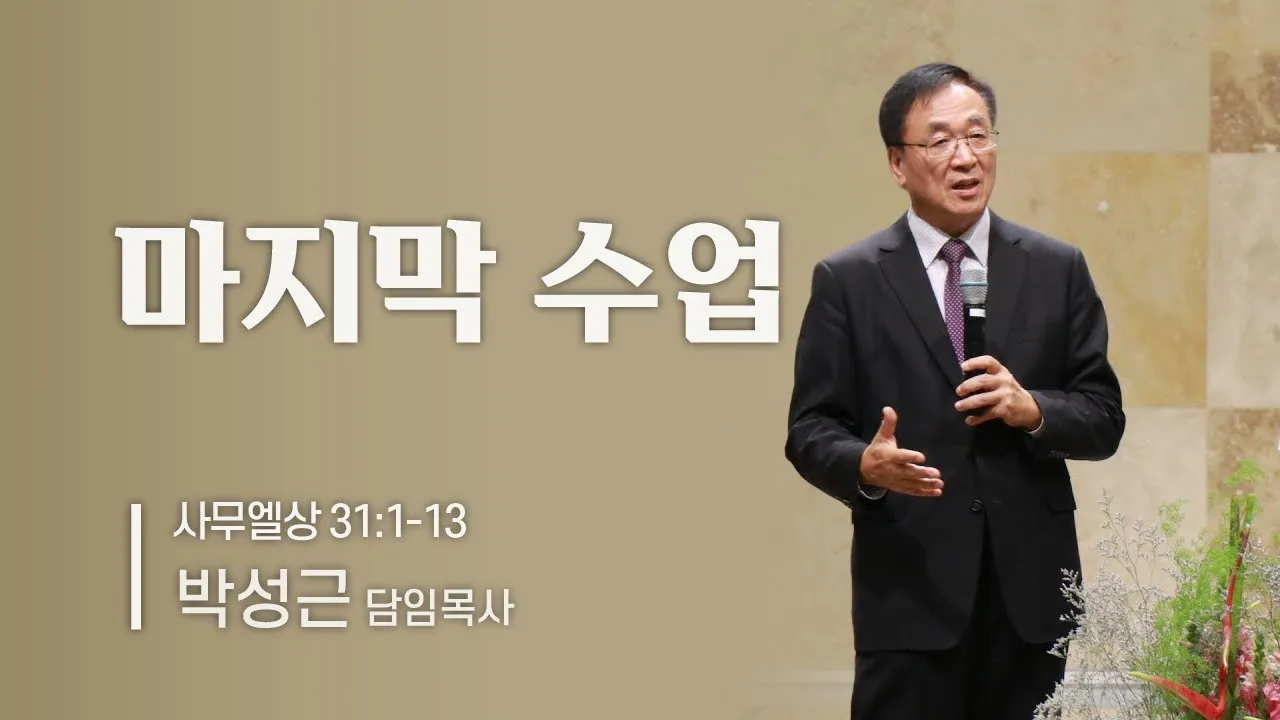 마지막 수업

사무엘상 31:1-13
박성근 담임목사